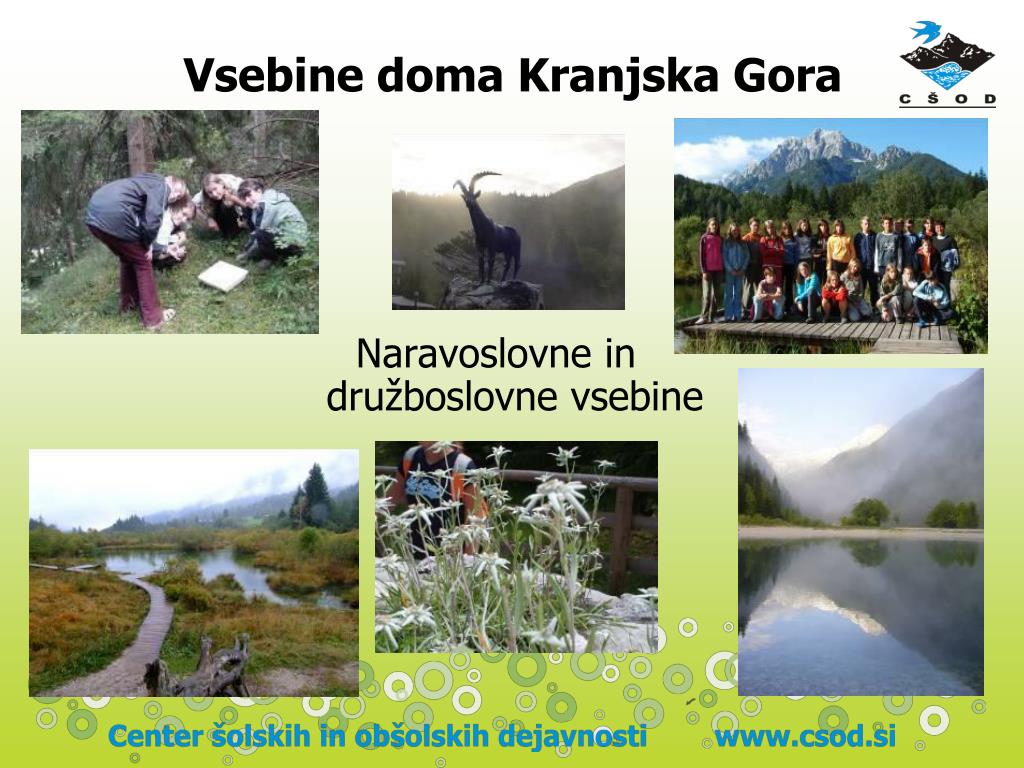 Vsebine doma Kranjska Gora

C Š O D

Naravoslovne in družboslovne vsebine

Center šolskih in obšolskih dejavnosti www.csod.si